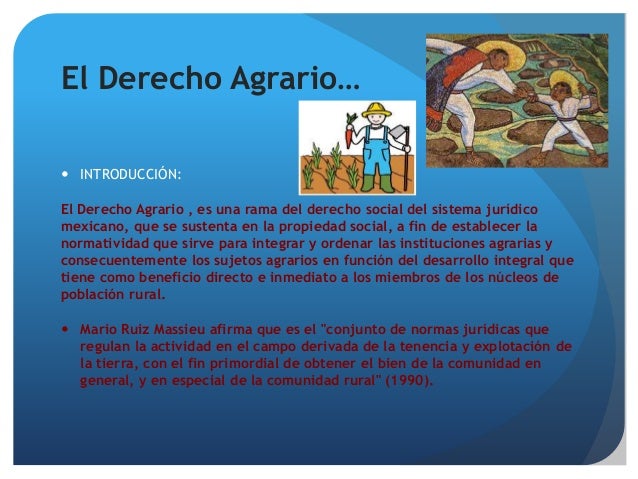 El Derecho Agrario…

• INTRODUCCIÓN:

El Derecho Agrario , es una rama del derecho social del sistema jurídico mexicano, que se sustenta en la propiedad social, a fin de establecer la normatividad que sirve para integrar y ordenar las instituciones agrarias y consecuentemente los sujetos agrarios en función del desarrollo integral que tiene como beneficio directo e inmediato a los miembros de los núcleos de población rural.

• Mario Ruiz Massieu afirma que es el "conjunto de normas jurídicas que regulan la actividad en el campo derivada de la tenencia y explotación de la tierra, con el fin primordial de obtener el bien de la comunidad en general, y en especial de la comunidad rural" (1990).